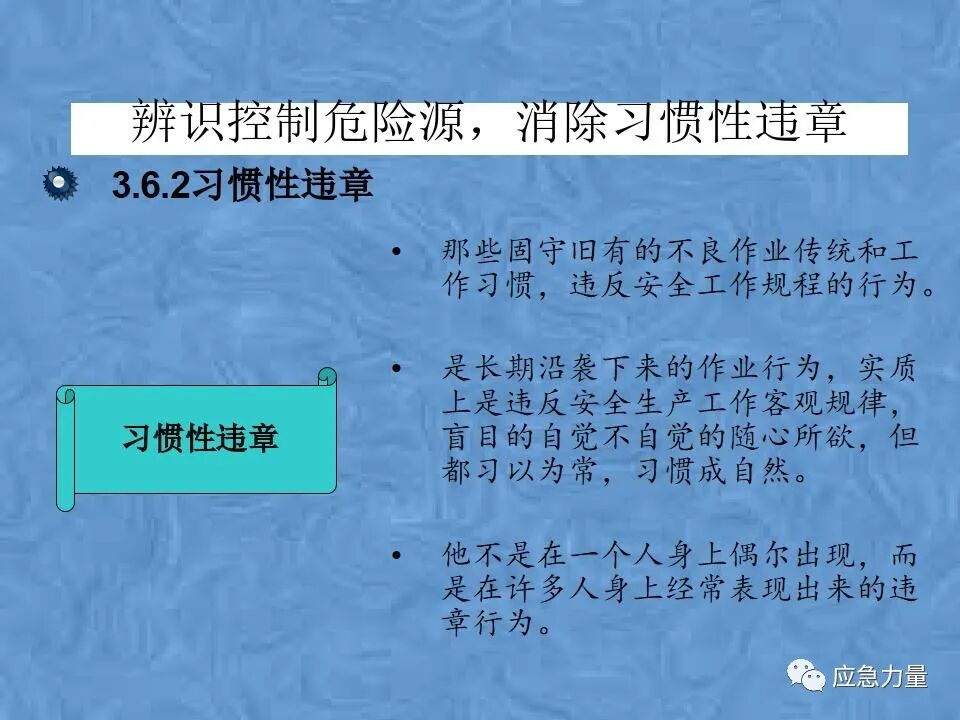 辨识控制危险源，消除习惯性违章

3.6.2习惯性违章

习惯性违章

• 那些固守旧有的不良作业传统和工作习惯，违反安全工作规程的行为。

• 是长期沿袭下来的作业行为，实质上是违反安全生产工作客观规律，盲目的自觉不自觉的随心所欲，但都习以为常，习惯成自然。

• 他不是在一个人身上偶尔出现，而是在许多人身上经常表现出来的违章行为。

应急力量